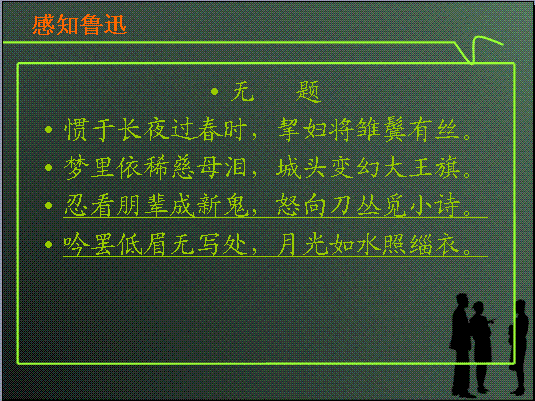 感知鲁迅

• 无　　题

• 惯于长夜过春时，挈妇将雏鬓有丝。

• 梦里依稀慈母泪，城头变幻大王旗。

• 忍看朋辈成新鬼，怒向刀丛觅小诗。

• 吟罢低眉无写处，月光如水照缁衣。